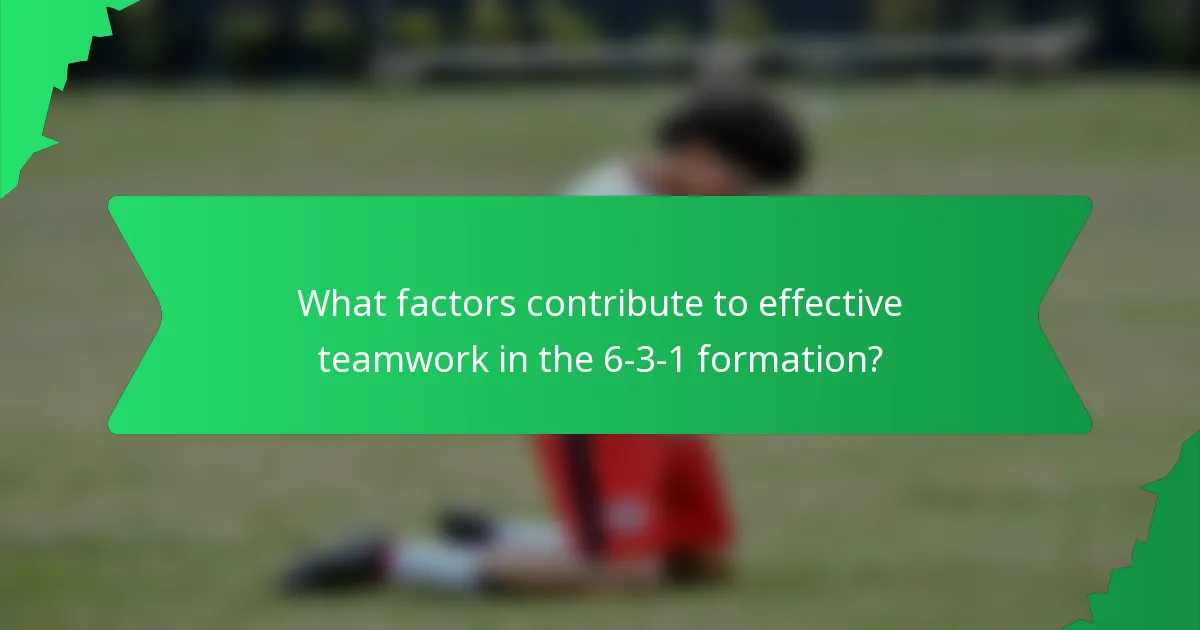 What factors contribute to effective teamwork in the 6-3-1 formation?